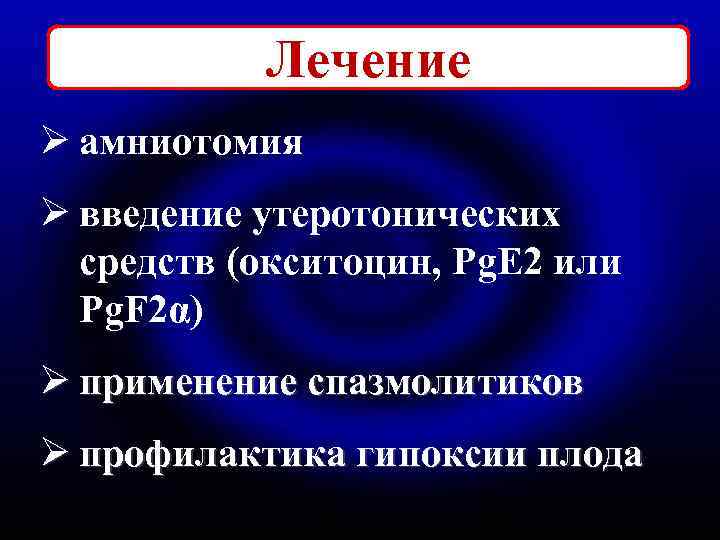 Лечение

➢ амниотомия

➢ введение утеротонических средств (окситоцин, PgE2 или PgF2α)

➢ применение спазмолитиков

➢ профилактика гипоксии плода